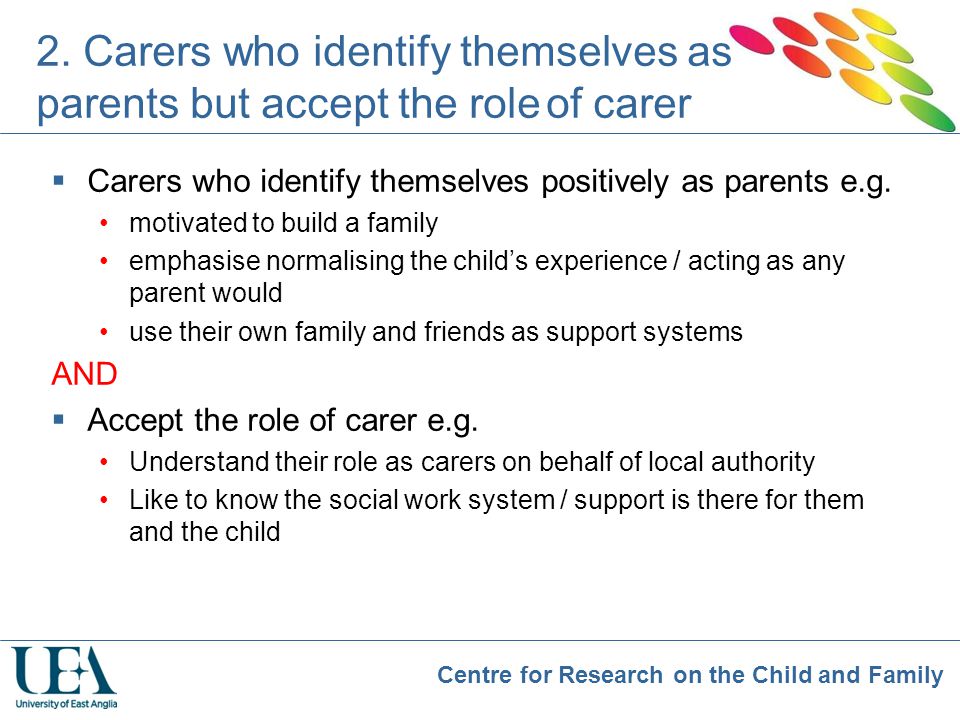 2. Carers who identify themselves as parents but accept the role of carer

▪ Carers who identify themselves positively as parents e.g.
• motivated to build a family
• emphasise normalising the child's experience / acting as any parent would
• use their own family and friends as support systems

AND

▪ Accept the role of carer e.g.
• Understand their role as carers on behalf of local authority
• Like to know the social work system / support is there for them and the child

UEA
University of East Anglia

Centre for Research on the Child and Family